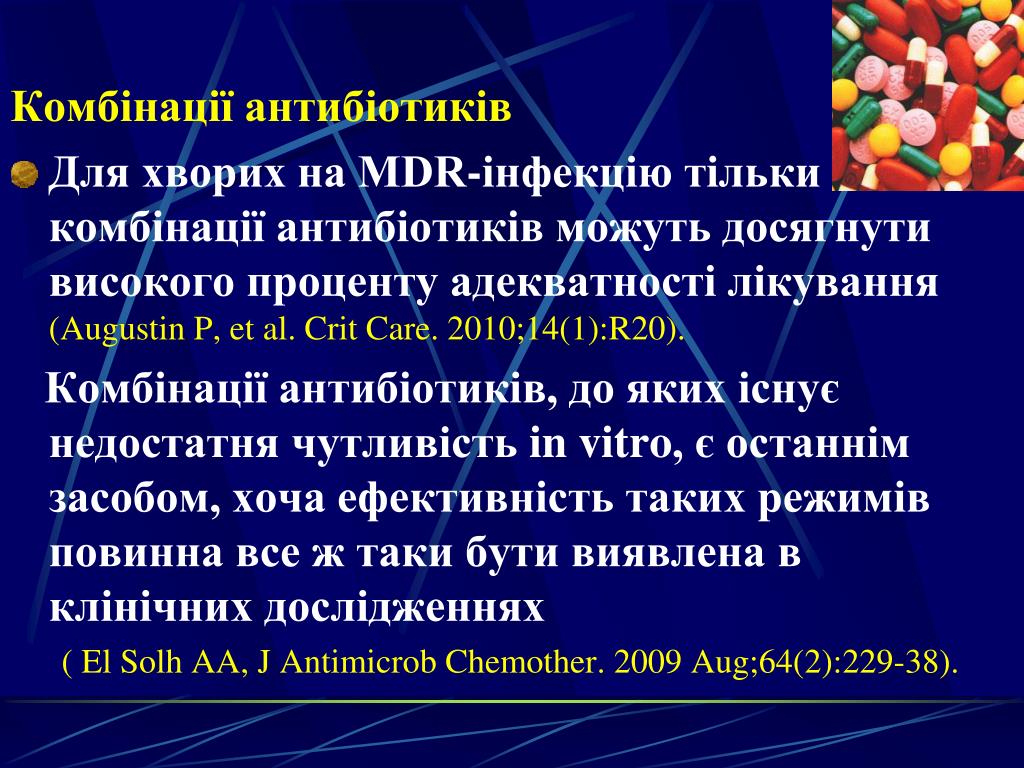 Комбінації антибіотиків

Для хворих на MDR-інфекцію тільки комбінації антибіотиків можуть досягнути високого проценту адекватності лікування (Augustin P, et al. Crit Care. 2010;14(1):R20).

Комбінації антибіотиків, до яких існує недостатня чутливість in vitro, є останнім засобом, хоча ефективність таких режимів повинна все ж таки бути виявлена в клінічних дослідженнях

( El Solh AA, J Antimicrob Chemother. 2009 Aug;64(2):229-38).